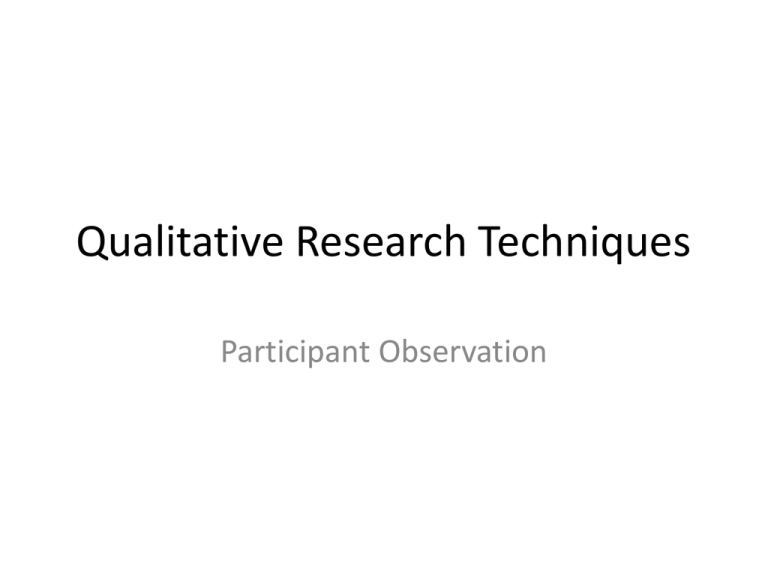 Qualitative Research Techniques

Participant Observation